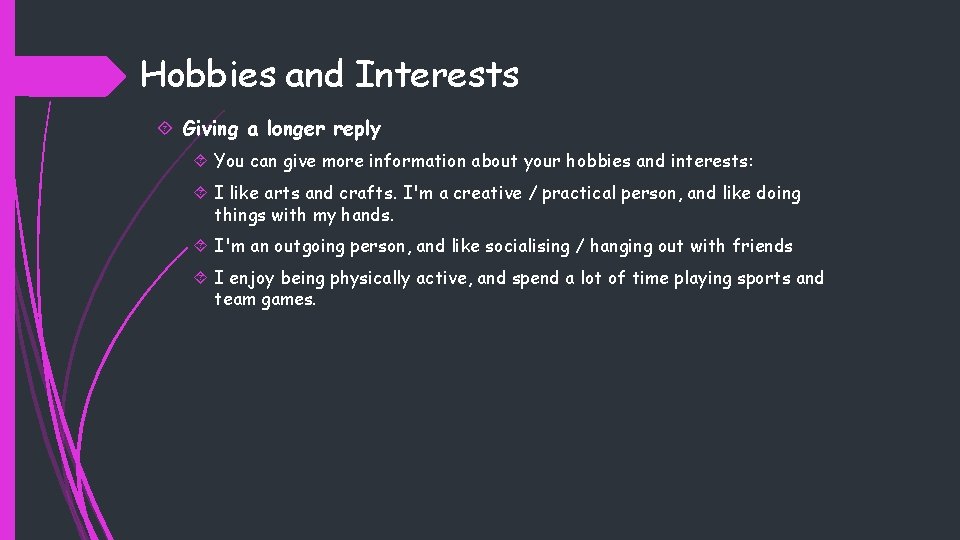 Hobbies and Interests

Giving a longer reply

You can give more information about your hobbies and interests:

I like arts and crafts. I'm a creative / practical person, and like doing things with my hands.

I'm an outgoing person, and like socialising / hanging out with friends

I enjoy being physically active, and spend a lot of time playing sports and team games.